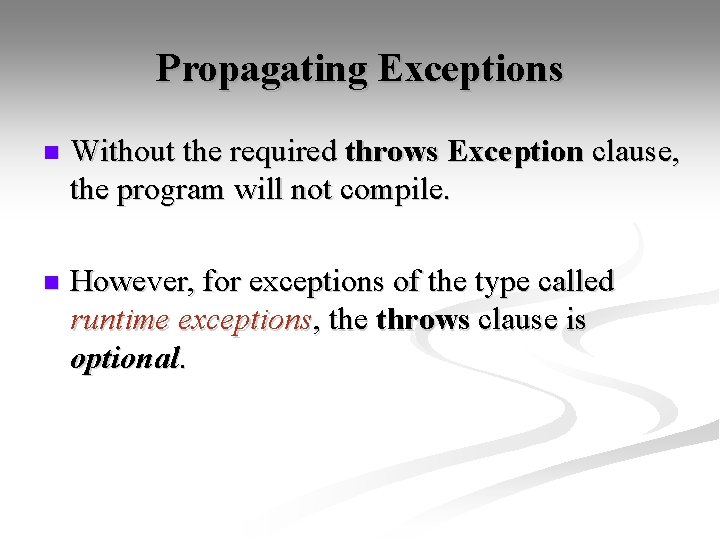 Propagating Exceptions

Without the required throws Exception clause, the program will not compile.

However, for exceptions of the type called runtime exceptions, the throws clause is optional.